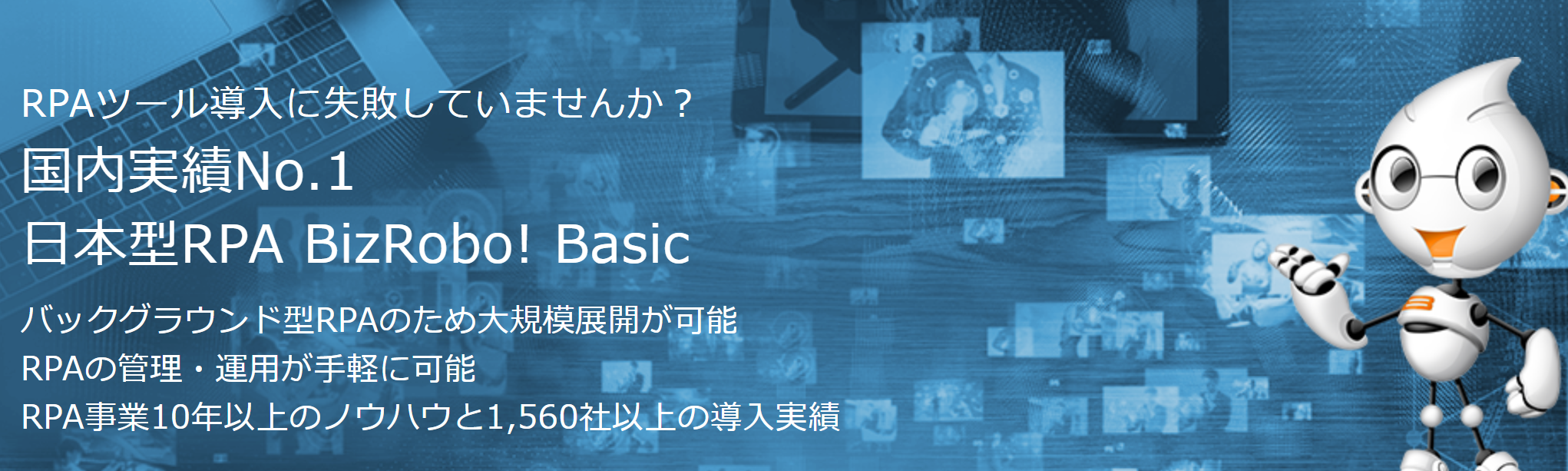 RPAツール導入に失敗していませんか？
国内実績No.1
日本型RPA BizRobo! Basic

バックグラウンド型RPAのため大規模展開が可能
RPAの管理・運用が手軽に可能
RPA事業10年以上のノウハウと1,560社以上の導入実績